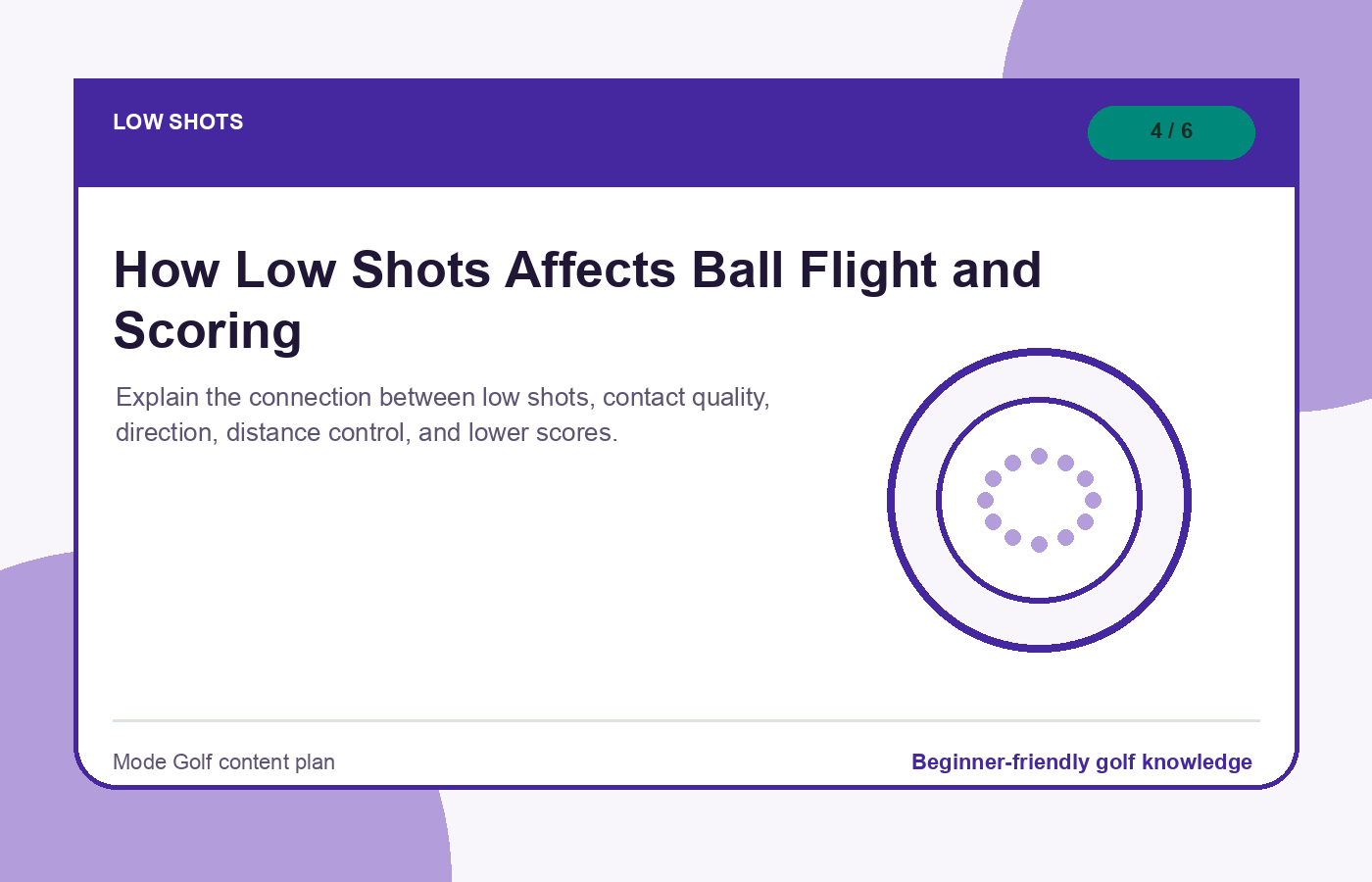 LOW SHOTS

4 / 6

How Low Shots Affects Ball Flight and Scoring

Explain the connection between low shots, contact quality, direction, distance control, and lower scores.

Mode Golf content plan

Beginner-friendly golf knowledge